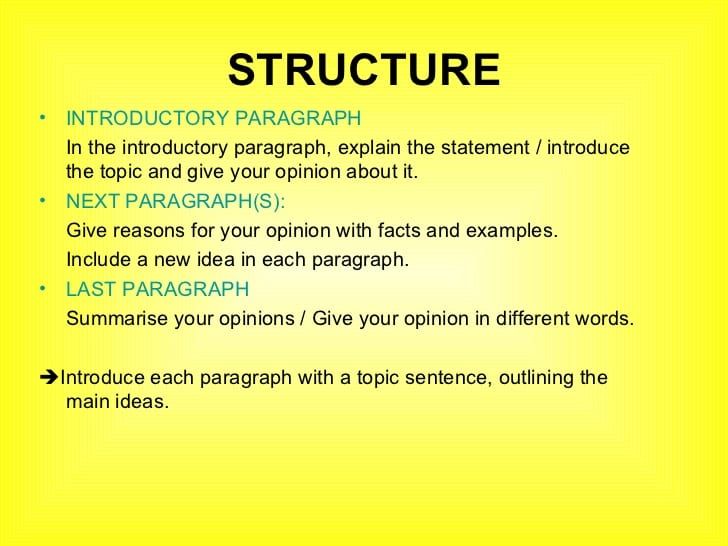 STRUCTURE

• INTRODUCTORY PARAGRAPH

In the introductory paragraph, explain the statement / introduce the topic and give your opinion about it.

• NEXT PARAGRAPH(S):

Give reasons for your opinion with facts and examples.

Include a new idea in each paragraph.

• LAST PARAGRAPH

Summarise your opinions / Give your opinion in different words.

➔Introduce each paragraph with a topic sentence, outlining the main ideas.